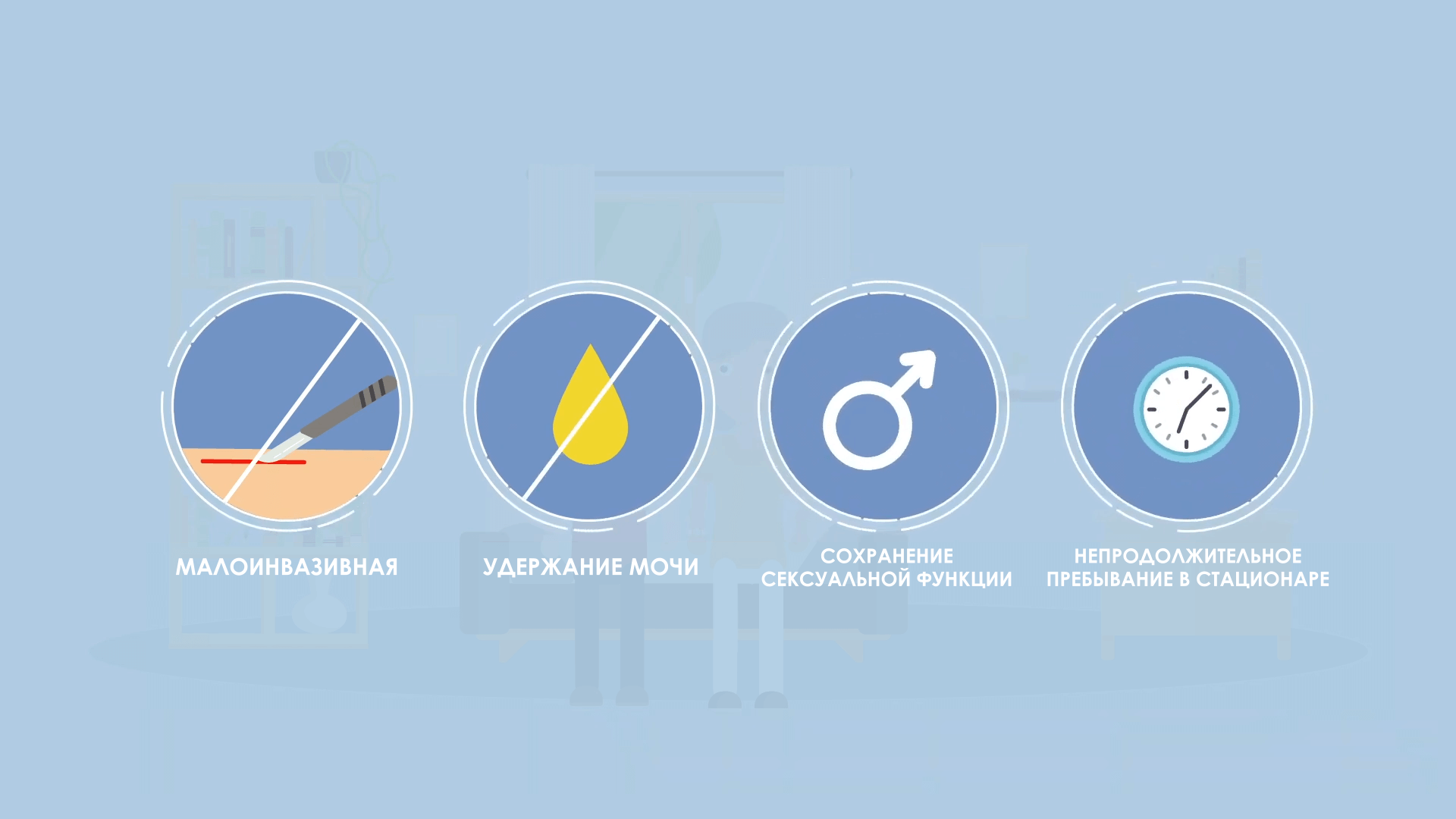 МАЛОИНВАЗИВНАЯ

УДЕРЖАНИЕ МОЧИ

СОХРАНЕНИЕ СЕКСУАЛЬНОЙ ФУНКЦИИ

НЕПРОДОЛЖИТЕЛЬНОЕ ПРЕБЫВАНИЕ В СТАЦИОНАРЕ